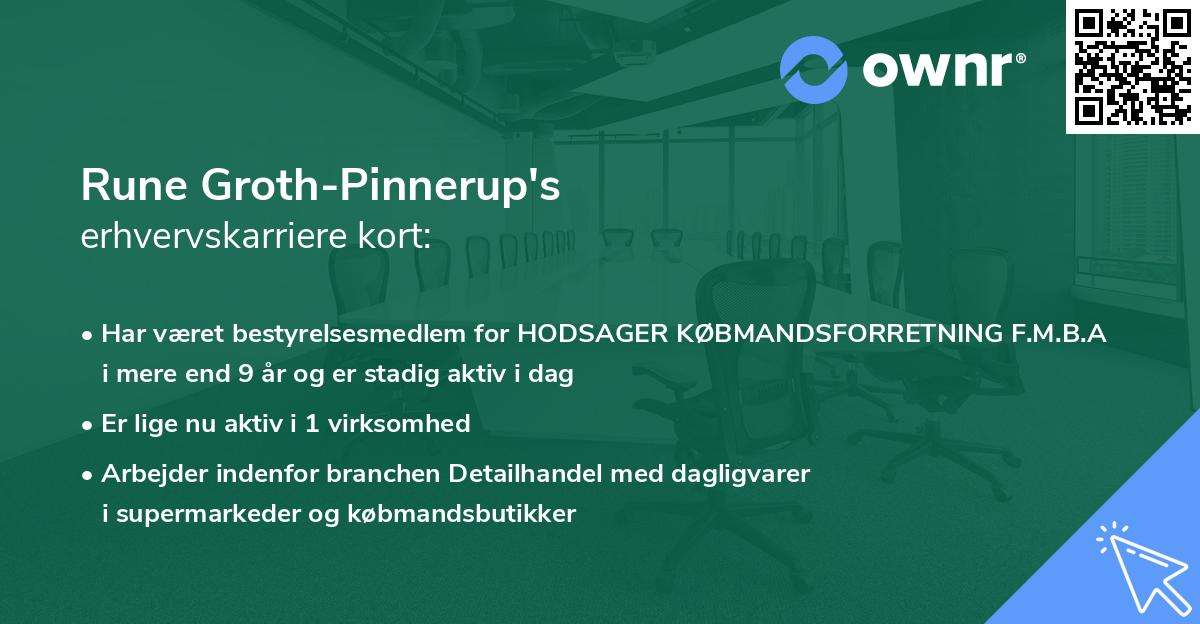 ownr®

Rune Groth-Pinnerup's
erhvervskarriere kort:

• Har været bestyrelsesmedlem for HODSAGER KØBMANDSFORRETNING F.M.B.A i mere end 9 år og er stadig aktiv i dag

• Er lige nu aktiv i 1 virksomhed

• Arbejder indenfor branchen Detailhandel med dagligvarer i supermarkeder og købmandsbutikker